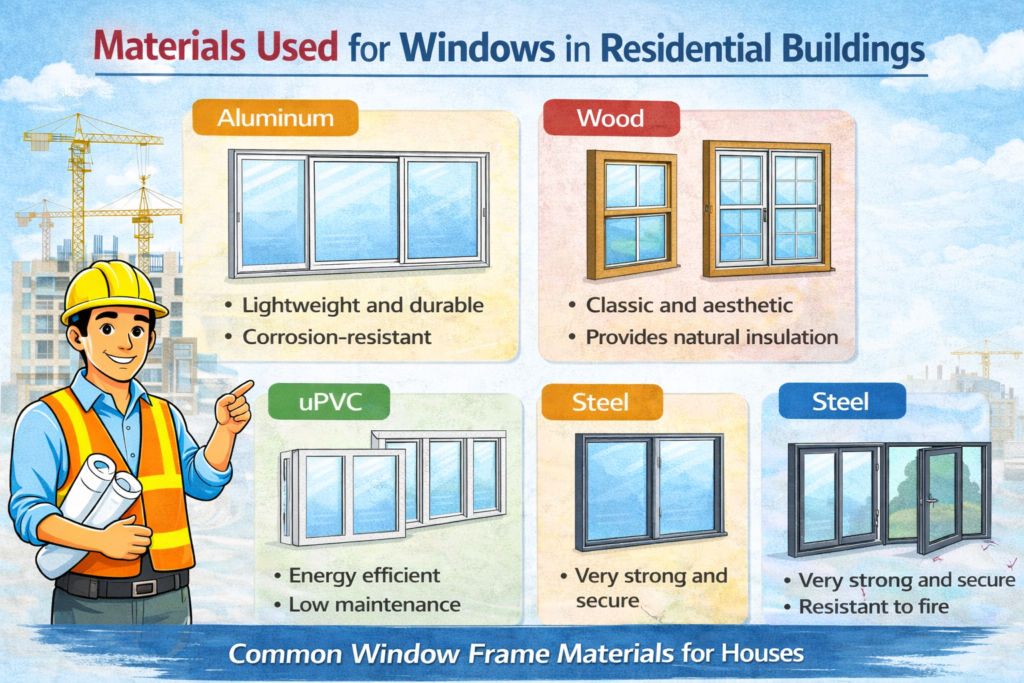 Materials Used for Windows in Residential Buildings

Aluminum

• Lightweight and durable
• Corrosion-resistant

Wood

• Classic and aesthetic
• Provides natural insulation

uPVC

• Energy efficient
• Low maintenance

Steel

• Very strong and secure

Steel

• Very strong and secure
• Resistant to fire

Common Window Frame Materials for Houses